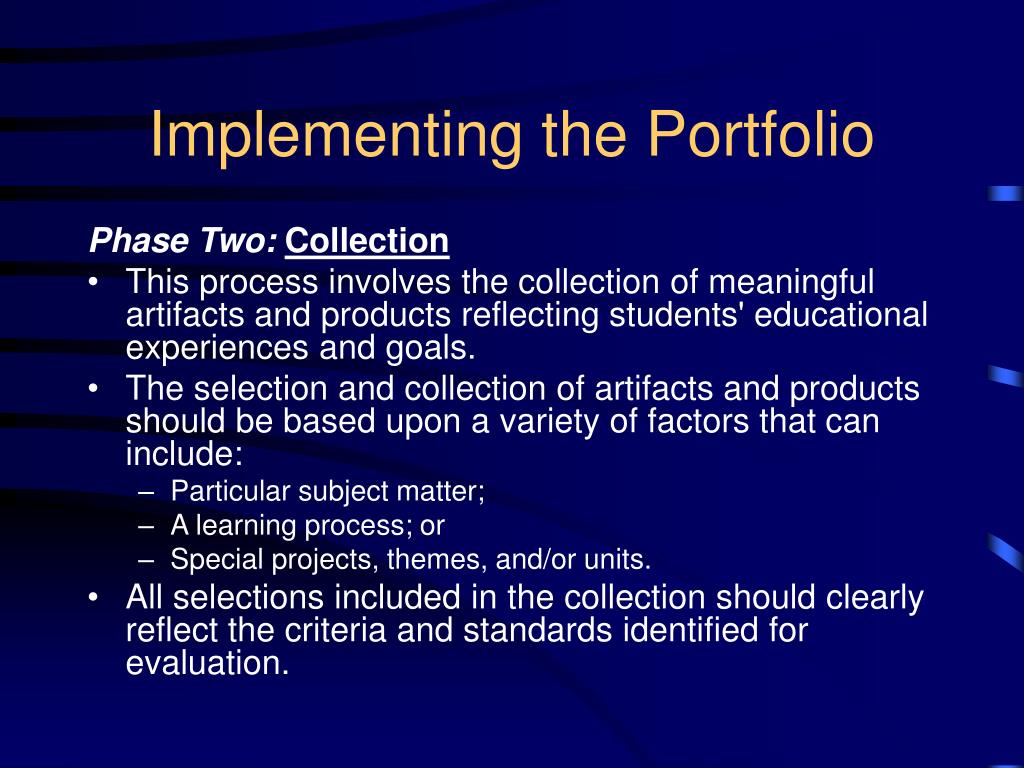 Implementing the Portfolio

Phase Two: Collection

• This process involves the collection of meaningful artifacts and products reflecting students' educational experiences and goals.
• The selection and collection of artifacts and products should be based upon a variety of factors that can include:
  – Particular subject matter;
  – A learning process; or
  – Special projects, themes, and/or units.
• All selections included in the collection should clearly reflect the criteria and standards identified for evaluation.